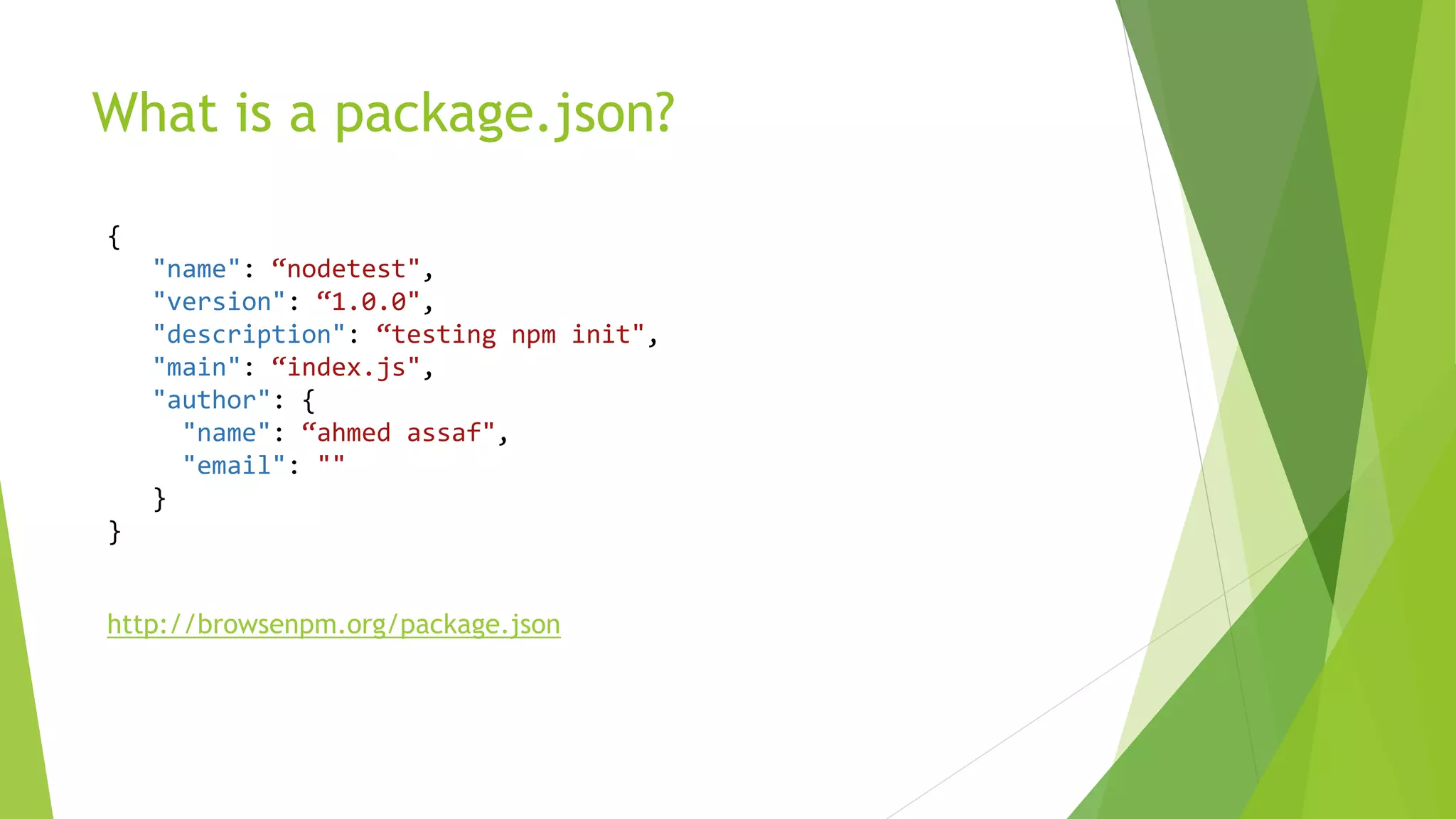 What is a package.json?

{
"name": “nodetest",
"version": “1.0.0",
"description": “testing npm init",
"main": “index.js",
"author": {
"name": “ahmed assaf",
"email": ""
}
}

http://browsenpm.org/package.json